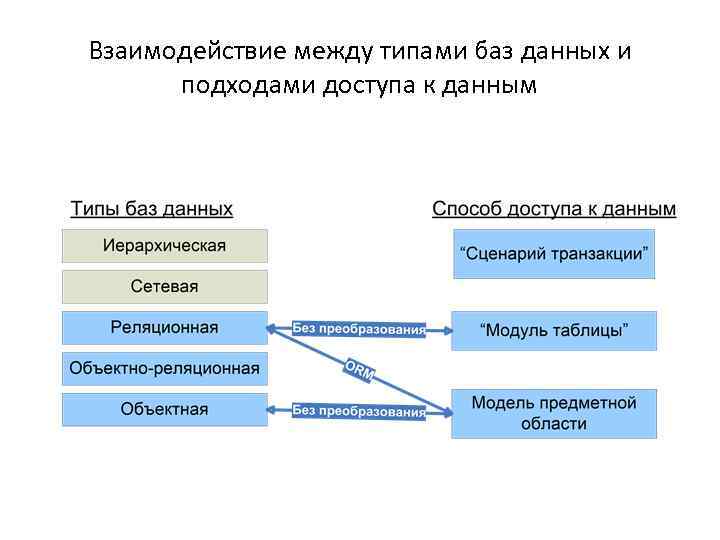 Взаимодействие между типами баз данных и подходами доступа к данным

Типы баз данных

Иерархическая

Сетевая

Реляционная

Объектно-реляционная

Объектная

Способ доступа к данным

“Сценарий транзакции”

“Модуль таблицы”

Модель предметной области

Без преобразования

ORM

Без преобразования